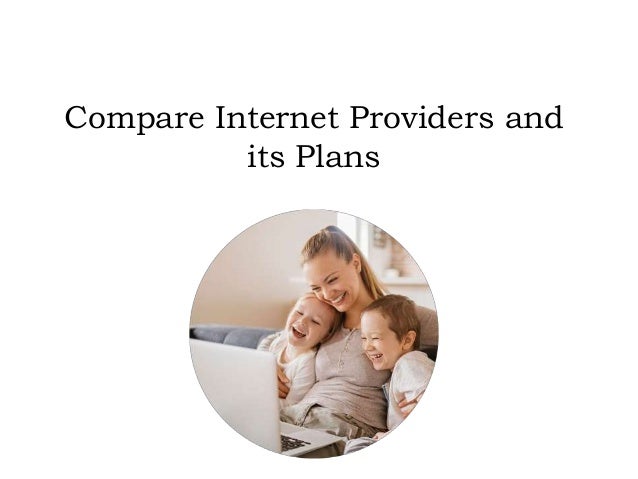 Compare Internet Providers and its Plans